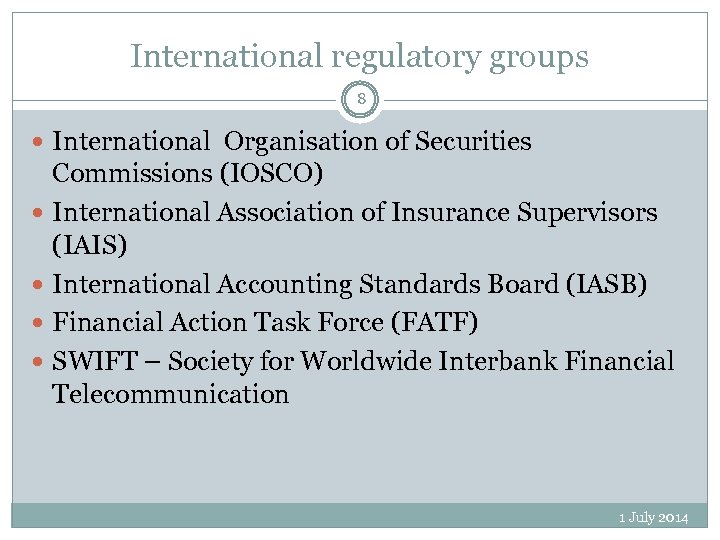 International regulatory groups

8

- International Organisation of Securities Commissions (IOSCO)
- International Association of Insurance Supervisors (IAIS)
- International Accounting Standards Board (IASB)
- Financial Action Task Force (FATF)
- SWIFT – Society for Worldwide Interbank Financial Telecommunication

1 July 2014